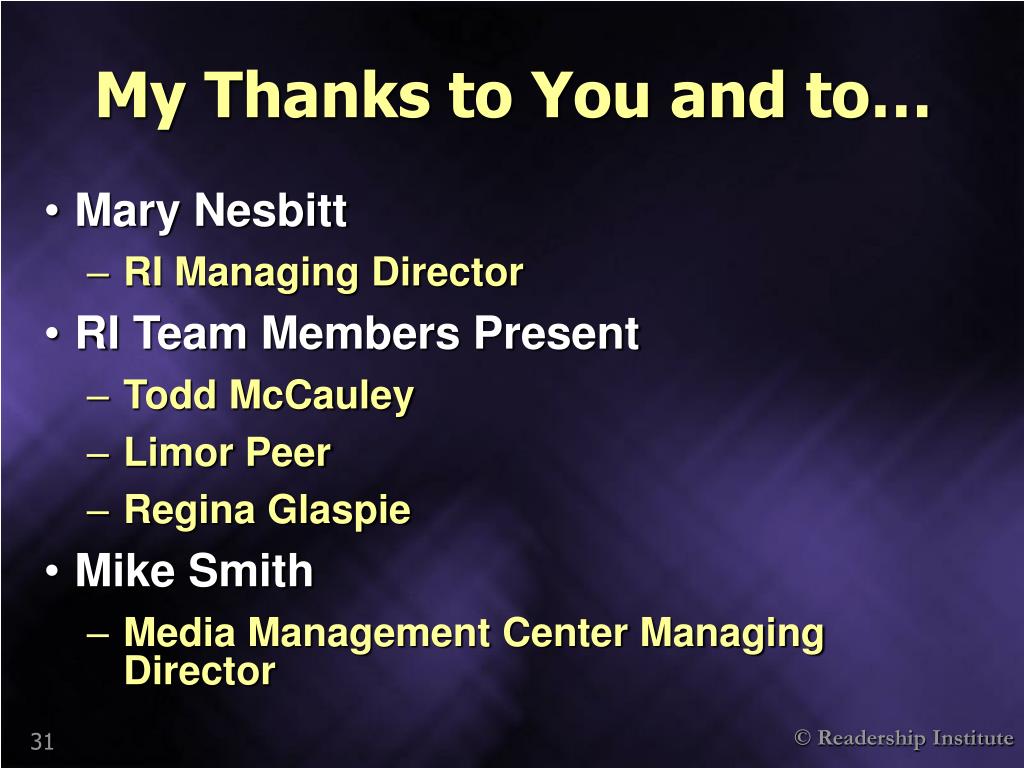 My Thanks to You and to…

• Mary Nesbitt
– RI Managing Director
• RI Team Members Present
– Todd McCauley
– Limor Peer
– Regina Glaspie
• Mike Smith
– Media Management Center Managing Director

31

© Readership Institute